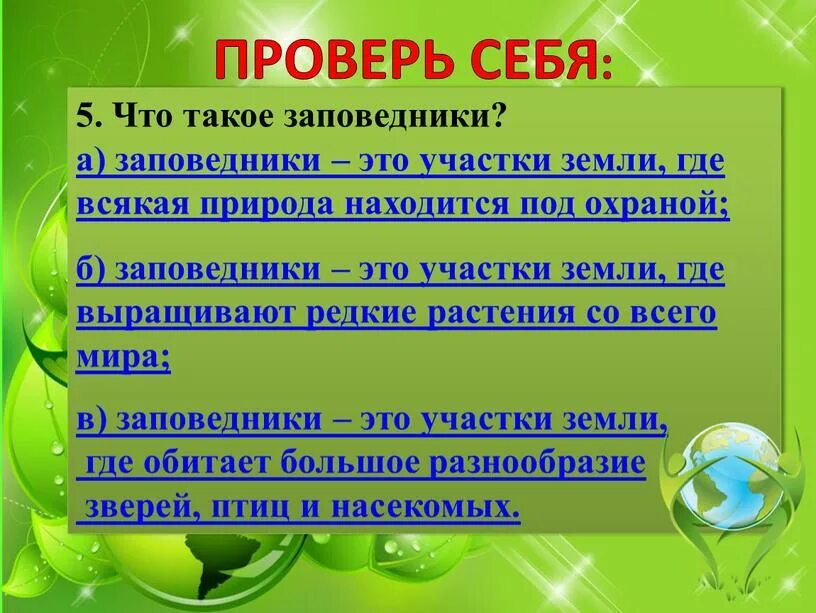 ПРОВЕРЬ СЕБЯ:

5. Что такое заповедники?

а) заповедники – это участки земли, где всякая природа находится под охраной;

б) заповедники – это участки земли, где выращивают редкие растения со всего мира;

в) заповедники – это участки земли, где обитает большое разнообразие зверей, птиц и насекомых.